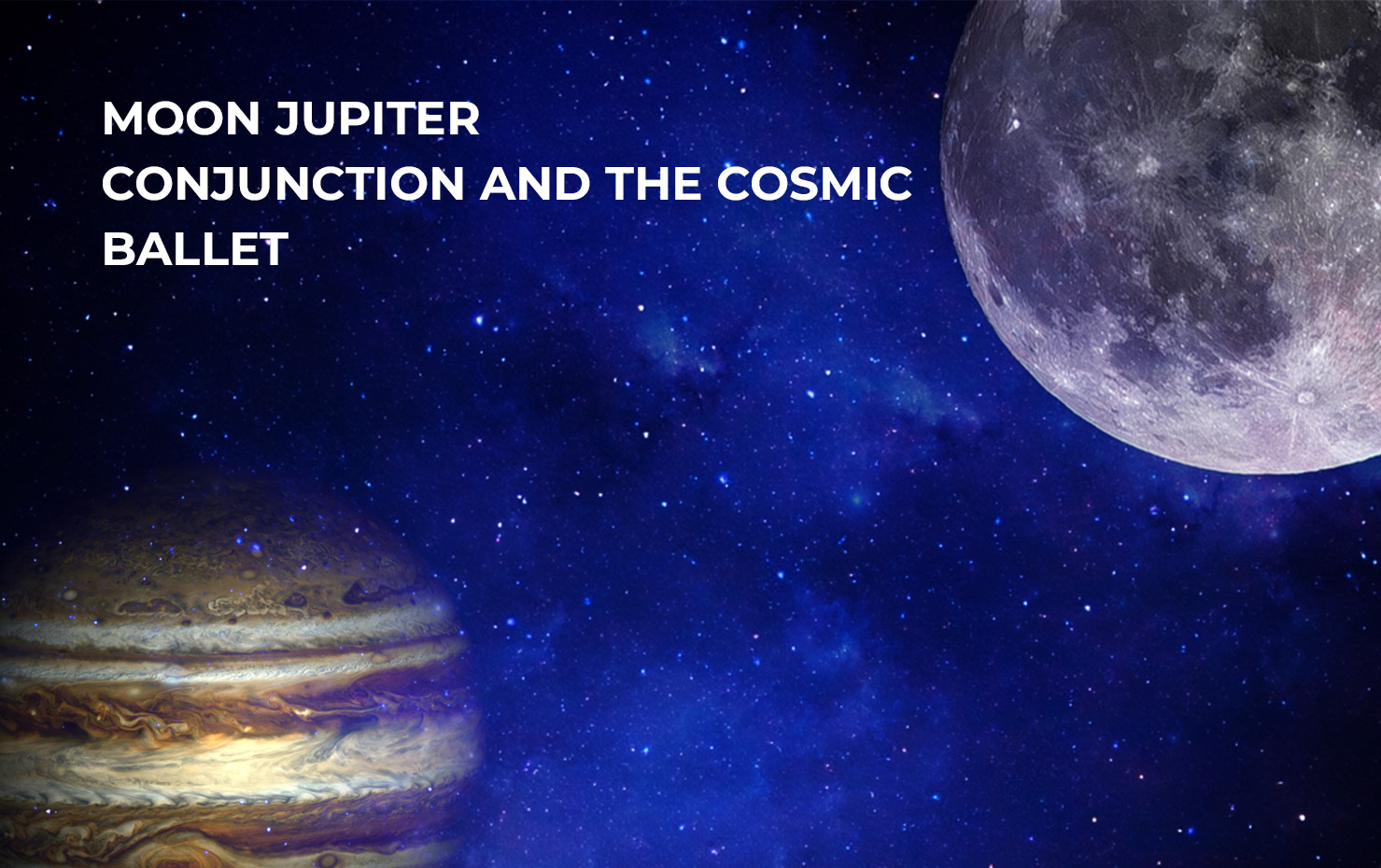 MOON JUPITER CONJUNCTION AND THE COSMIC BALLET